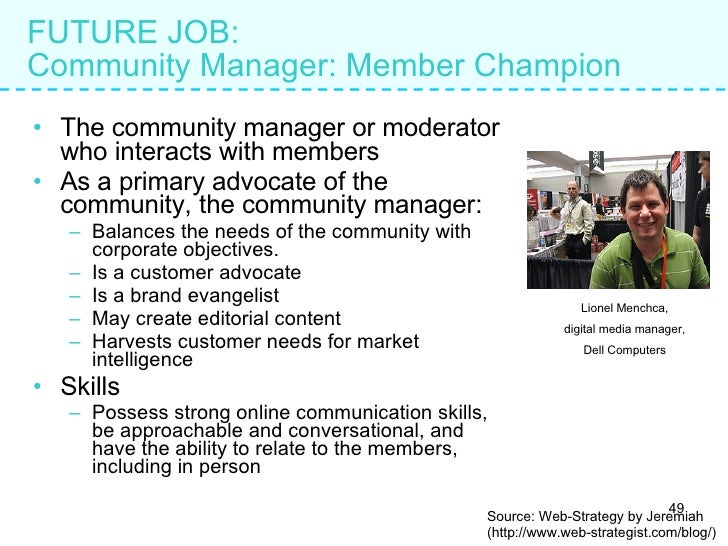 FUTURE JOB:
Community Manager: Member Champion

• The community manager or moderator who interacts with members
• As a primary advocate of the community, the community manager:
– Balances the needs of the community with corporate objectives.
– Is a customer advocate
– Is a brand evangelist
– May create editorial content
– Harvests customer needs for market intelligence
• Skills
– Possess strong online communication skills, be approachable and conversational, and have the ability to relate to the members, including in person

Lionel Menchca,
digital media manager,
Dell Computers

49

Source: Web-Strategy by Jeremiah
(http://www.web-strategist.com/blog/)